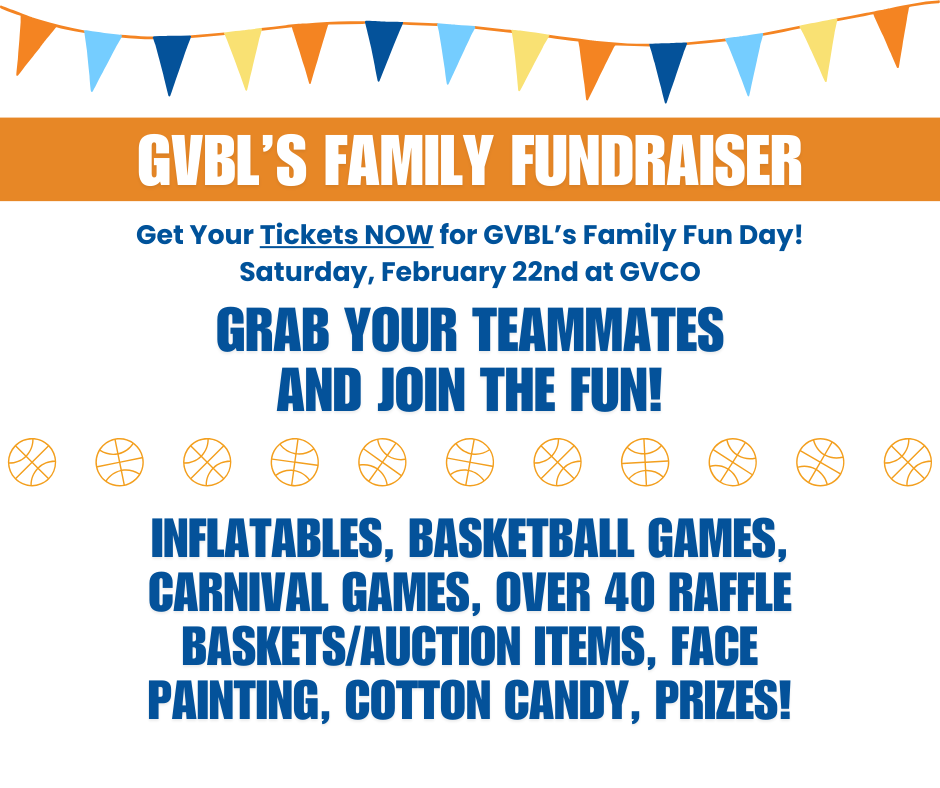 GVBL'S FAMILY FUNDRAISER

Get Your Tickets NOW for GVBL's Family Fun Day!
Saturday, February 22nd at GVCO

GRAB YOUR TEAMMATES AND JOIN THE FUN!

INFLATABLES, BASKETBALL GAMES, CARNIVAL GAMES, OVER 40 RAFFLE BASKETS/AUCTION ITEMS, FACE PAINTING, COTTON CANDY, PRIZES!